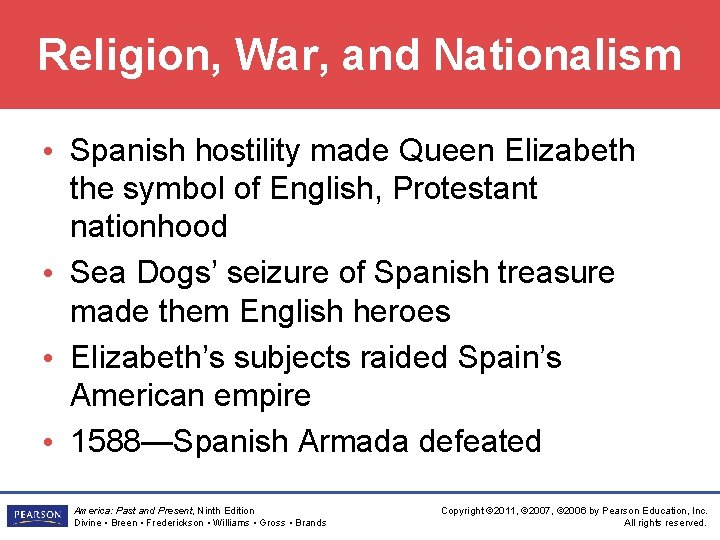 Religion, War, and Nationalism

• Spanish hostility made Queen Elizabeth the symbol of English, Protestant nationhood
• Sea Dogs' seizure of Spanish treasure made them English heroes
• Elizabeth's subjects raided Spain's American empire
• 1588—Spanish Armada defeated

PEARSON

America: Past and Present, Ninth Edition
Divine • Breen • Frederickson • Williams • Gross • Brands

Copyright ©2011, ©2007, ©2006 by Pearson Education, Inc.
All rights reserved.